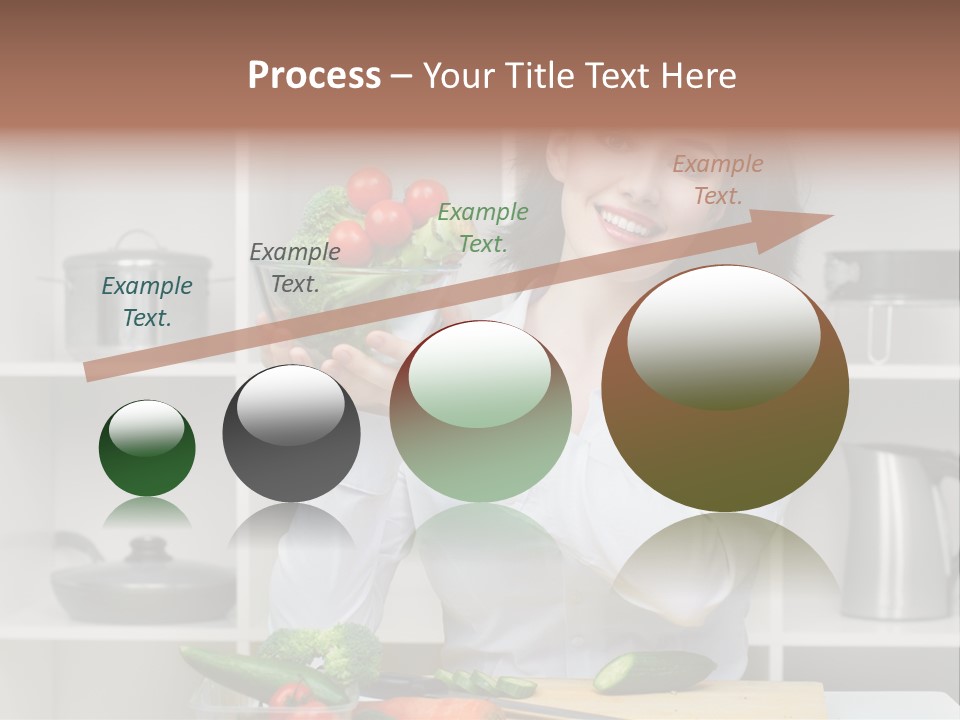 Process – Your Title Text Here

Example Text.

Example Text.

Example Text.

Example Text.